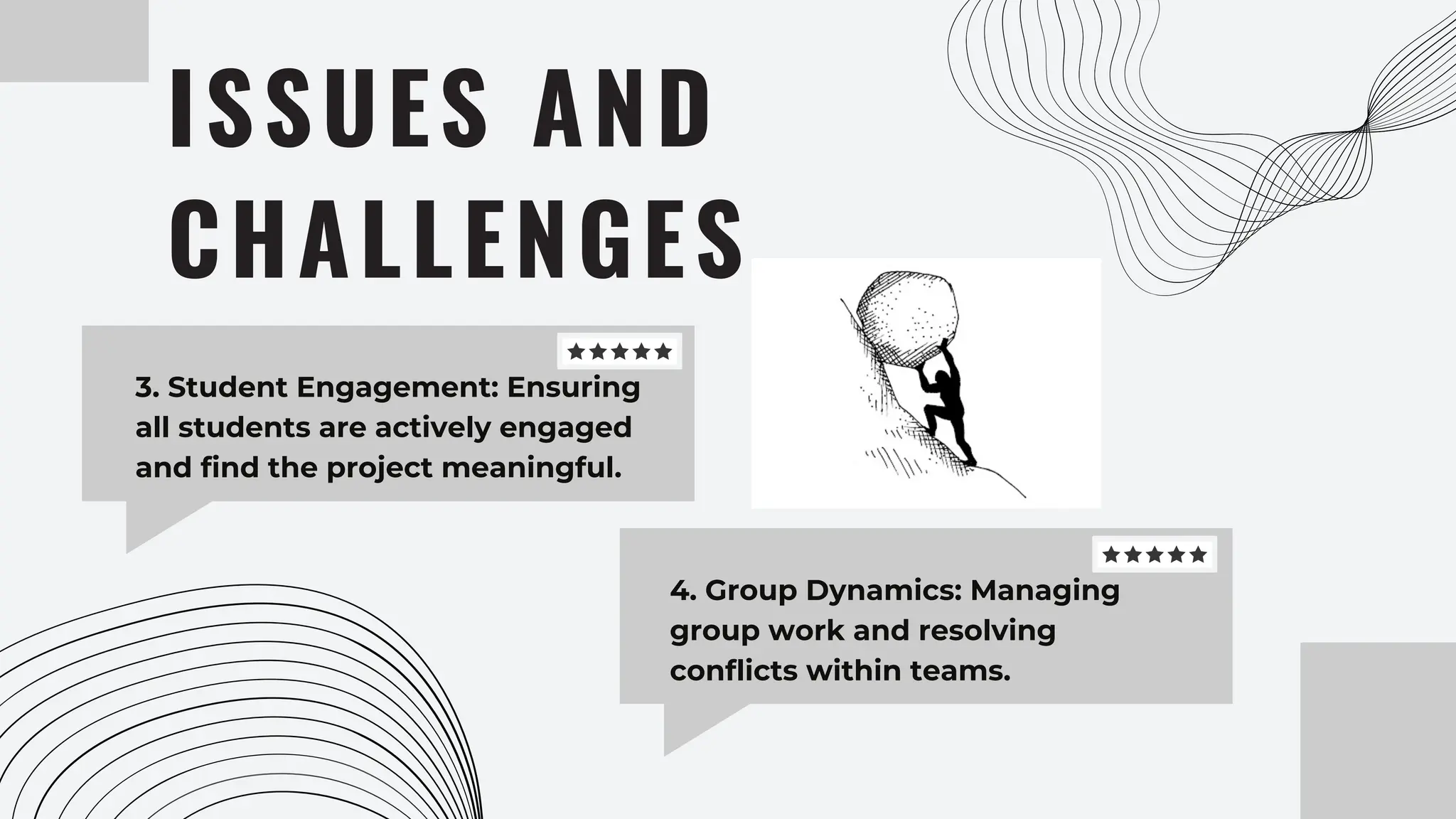 ISSUES AND CHALLENGES

★★★★★

3. Student Engagement: Ensuring all students are actively engaged and find the project meaningful.

★★★★★

4. Group Dynamics: Managing group work and resolving conflicts within teams.